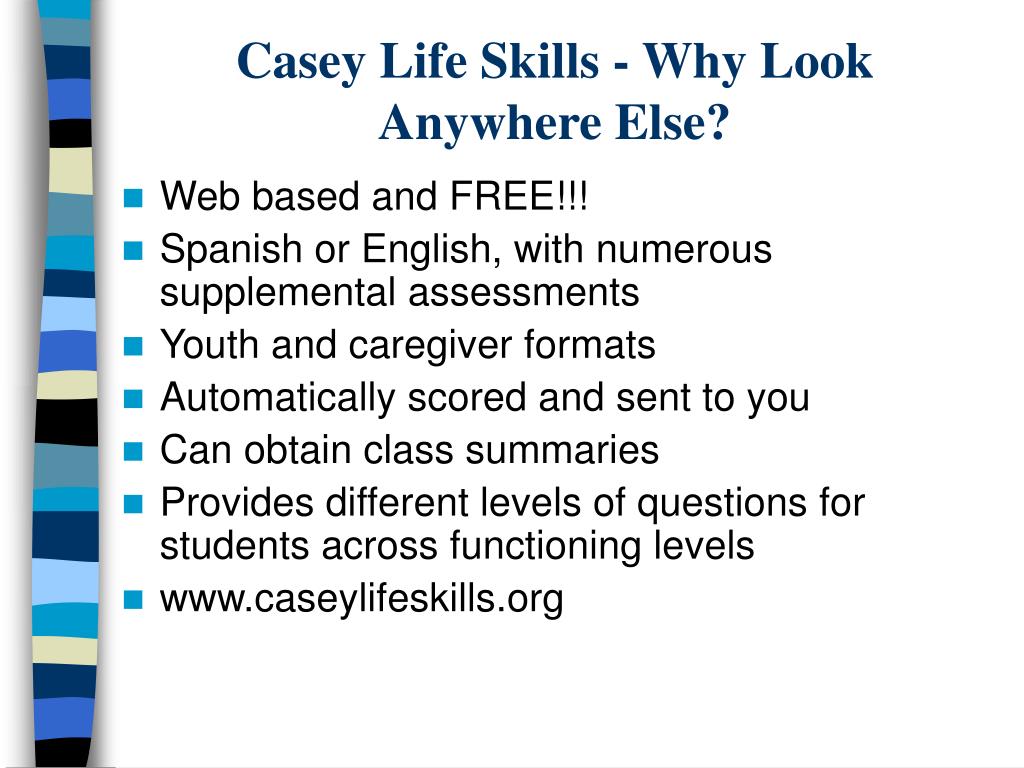 Casey Life Skills - Why Look Anywhere Else?

- Web based and FREE!!!
- Spanish or English, with numerous supplemental assessments
- Youth and caregiver formats
- Automatically scored and sent to you
- Can obtain class summaries
- Provides different levels of questions for students across functioning levels
- www.caseylifeskills.org